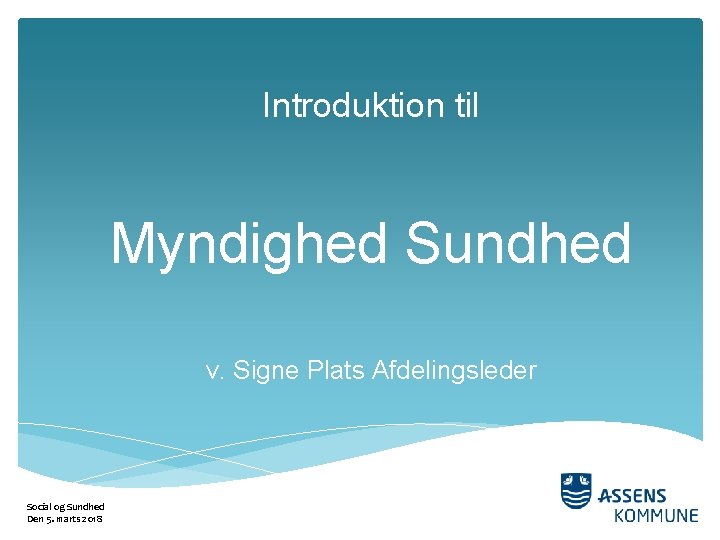 Introduktion til

Myndighed Sundhed

v. Signe Plats Afdelingsleder

Social og Sundhed
Den 5. marts 2018

ASSENS
KOMMUNE